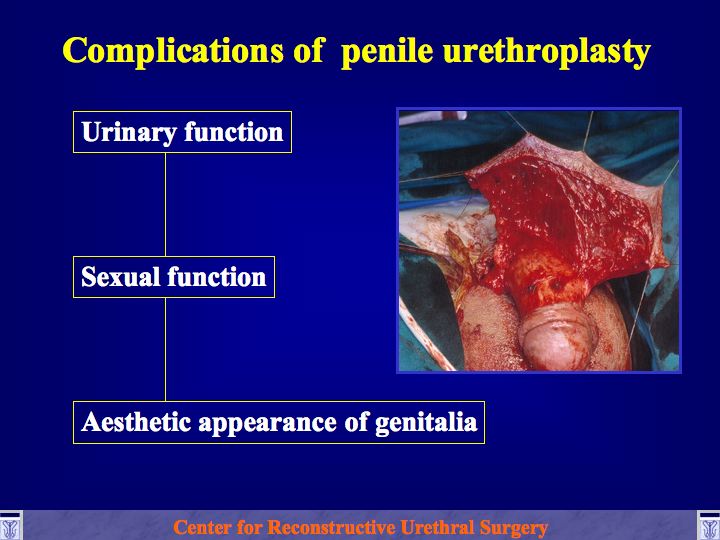 Complications of penile urethroplasty

Urinary function

Sexual function

Aesthetic appearance of genitalia

Center for Reconstructive Urethral Surgery